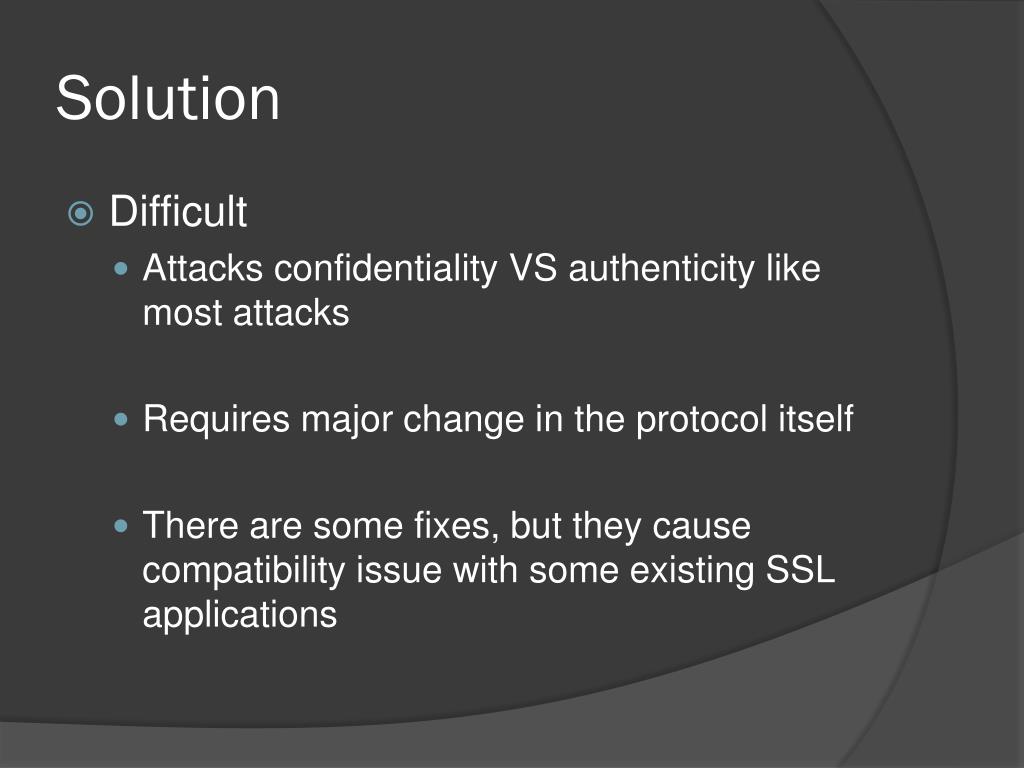 Solution

Difficult

Attacks confidentiality VS authenticity like most attacks

Requires major change in the protocol itself

There are some fixes, but they cause compatibility issue with some existing SSL applications